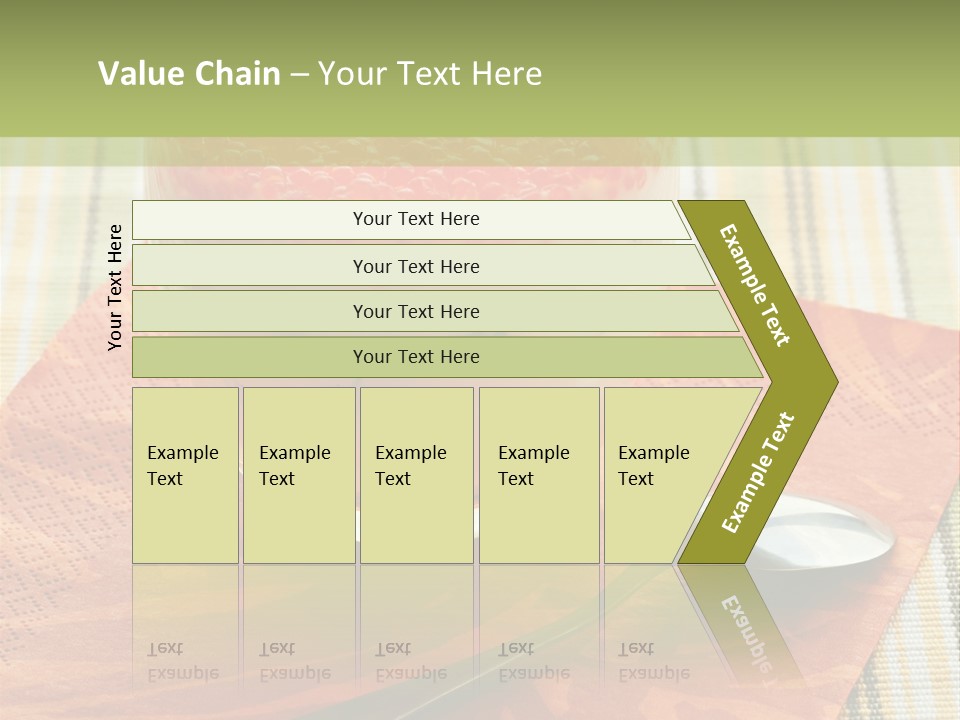 Value Chain – Your Text Here

Your Text Here

Your Text Here

Your Text Here

Your Text Here

Your Text Here

Example Text

Example Text

Example Text

Example Text

Example Text

Example Text

Example Text